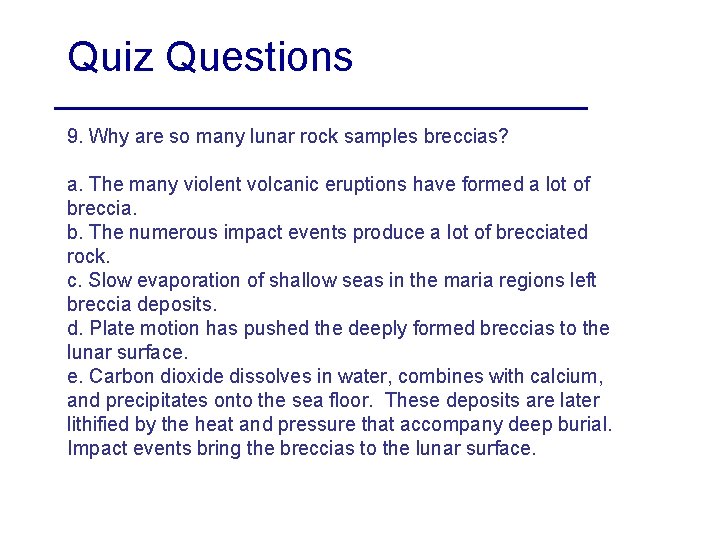 Quiz Questions

9. Why are so many lunar rock samples breccias?

a. The many violent volcanic eruptions have formed a lot of breccia.
b. The numerous impact events produce a lot of brecciated rock.
c. Slow evaporation of shallow seas in the maria regions left breccia deposits.
d. Plate motion has pushed the deeply formed breccias to the lunar surface.
e. Carbon dioxide dissolves in water, combines with calcium, and precipitates onto the sea floor. These deposits are later lithified by the heat and pressure that accompany deep burial. Impact events bring the breccias to the lunar surface.